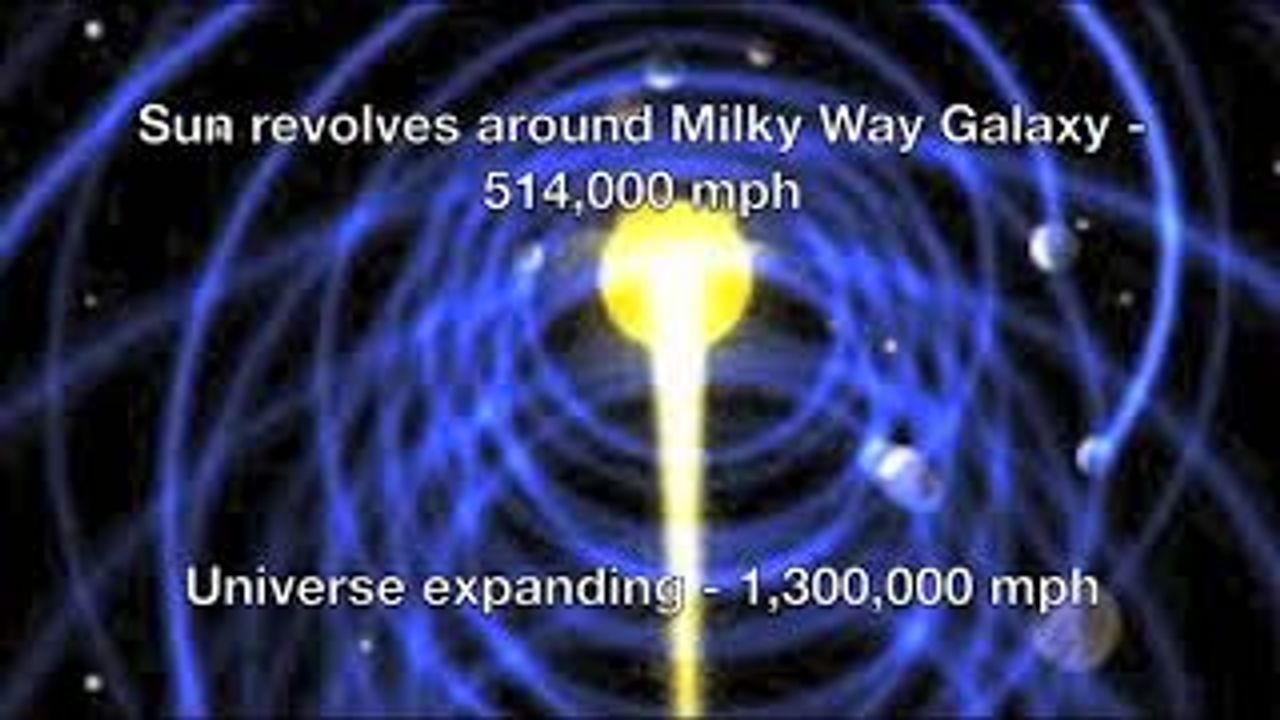 Sun revolves around Milky Way Galaxy - 514,000 mph

Universe expanding - 1,300,000 mph